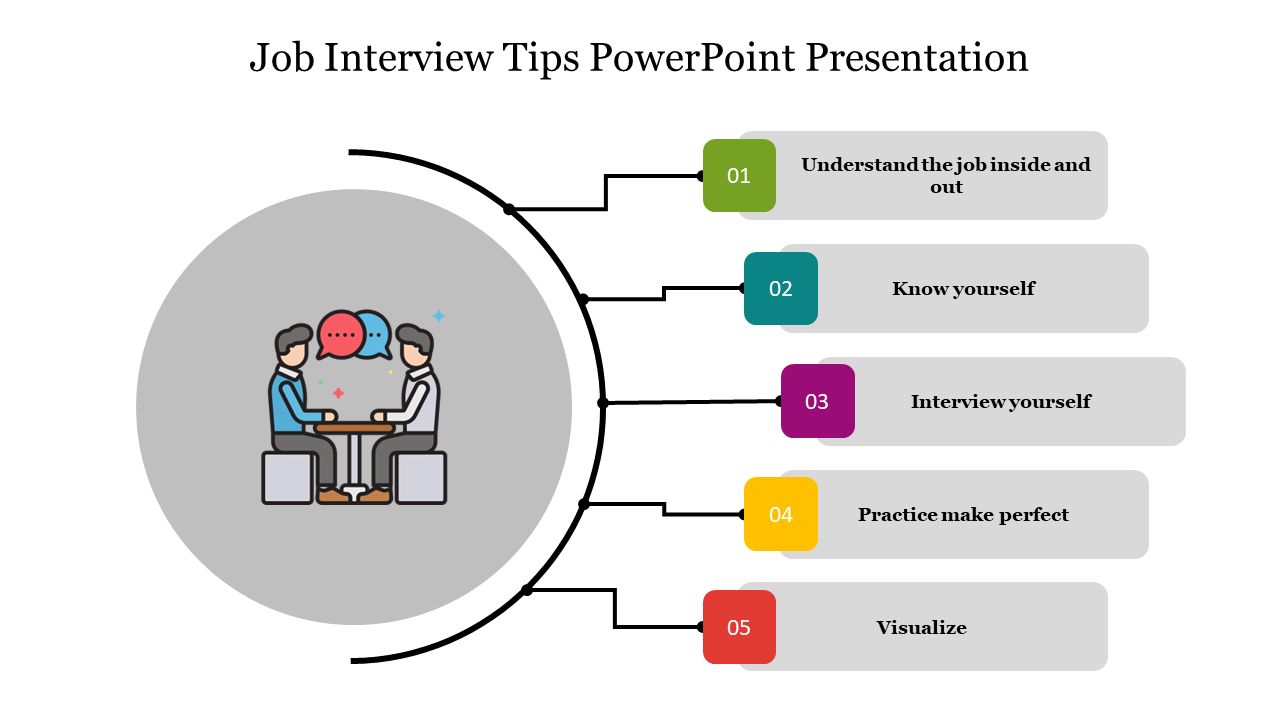 Job Interview Tips PowerPoint Presentation

01 Understand the job inside and out

02 Know yourself

03 Interview yourself

04 Practice make perfect

05 Visualize